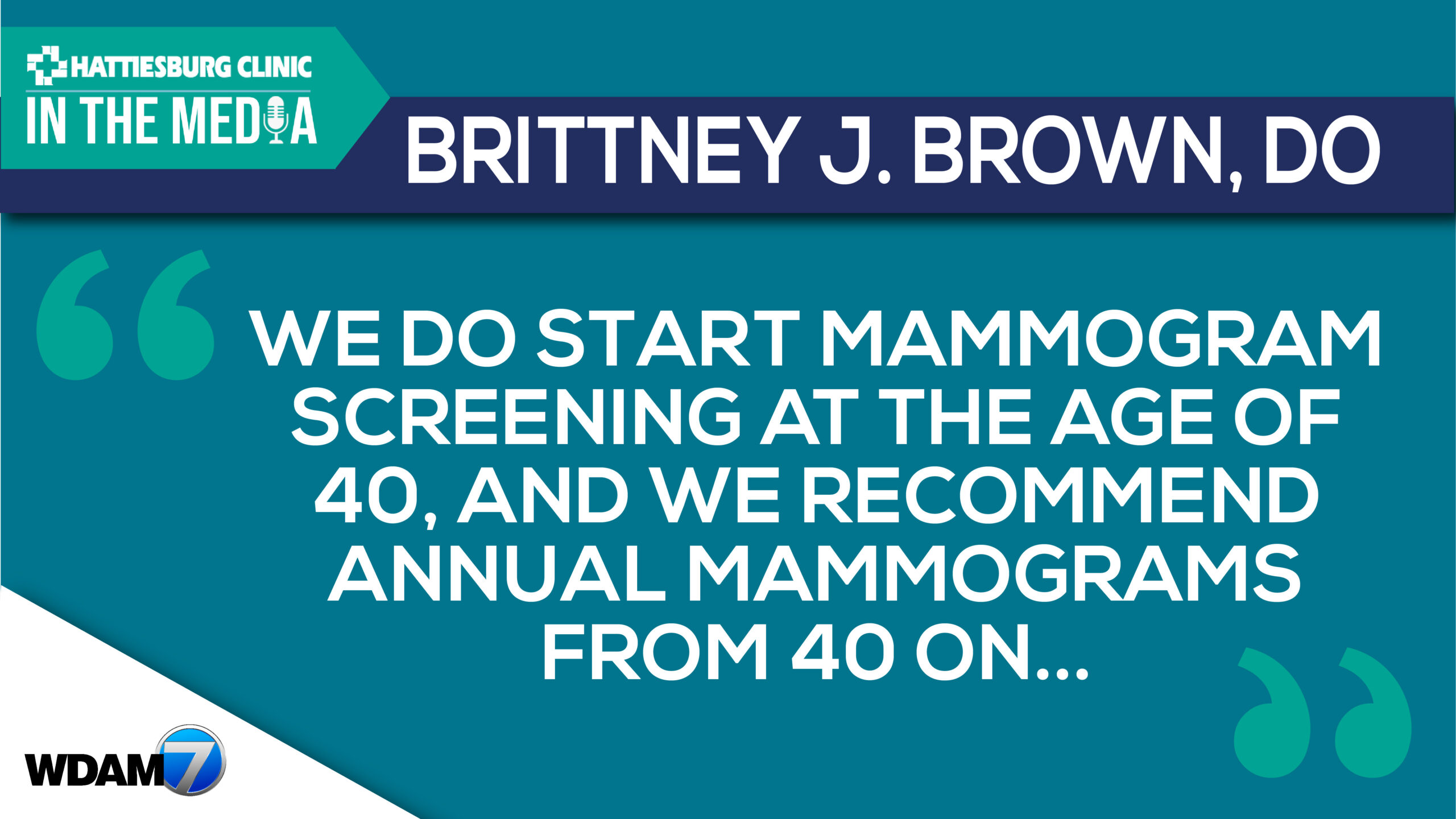 HATTIESBURG CLINIC
IN THE MEDIA

BRITTNEY J. BROWN, DO

“WE DO START MAMMOGRAM SCREENING AT THE AGE OF 40, AND WE RECOMMEND ANNUAL MAMMOGRAMS FROM 40 ON...”

WDAM 7